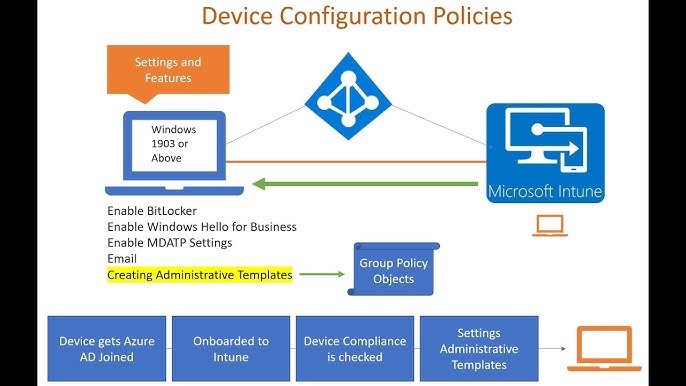 Device Configuration Policies

Settings and Features

Windows 1903 or Above

Microsoft Intune

Enable BitLocker
Enable Windows Hello for Business
Enable MDATP Settings
Email
Creating Administrative Templates

Group Policy Objects

Device gets Azure AD Joined

Onboarded to Intune

Device Compliance is checked

Settings Administrative Templates